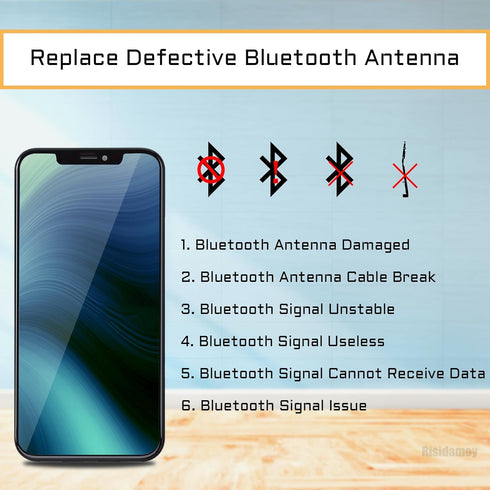 Replace Defective Bluetooth Antenna

1. Bluetooth Antenna Damaged

2. Bluetooth Antenna Cable Break

3. Bluetooth Signal Unstable

4. Bluetooth Signal Useless

5. Bluetooth Signal Cannot Receive Data

6. Bluetooth Signal Issue

Risidamoy